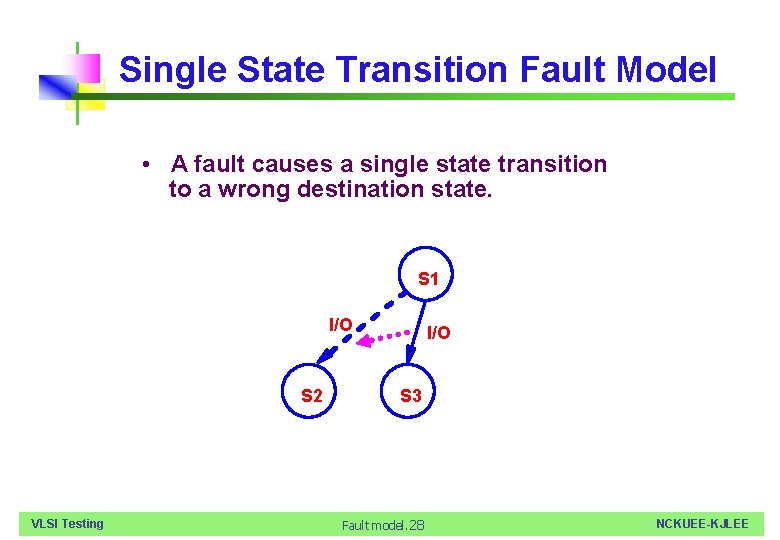 Single State Transition Fault Model

• A fault causes a single state transition to a wrong destination state.

S1

I/O

I/O

S2

S3

VLSI Testing

Fault model.28

NCKUEE-KJLEE